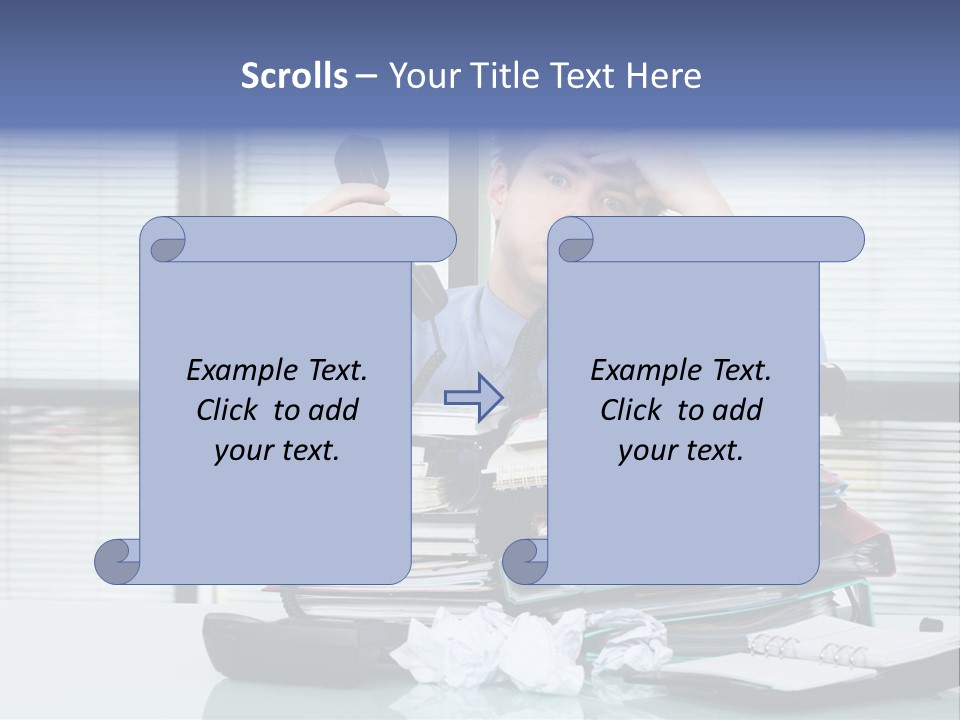 Scrolls – Your Title Text Here

Example Text. Click to add your text.

Example Text. Click to add your text.